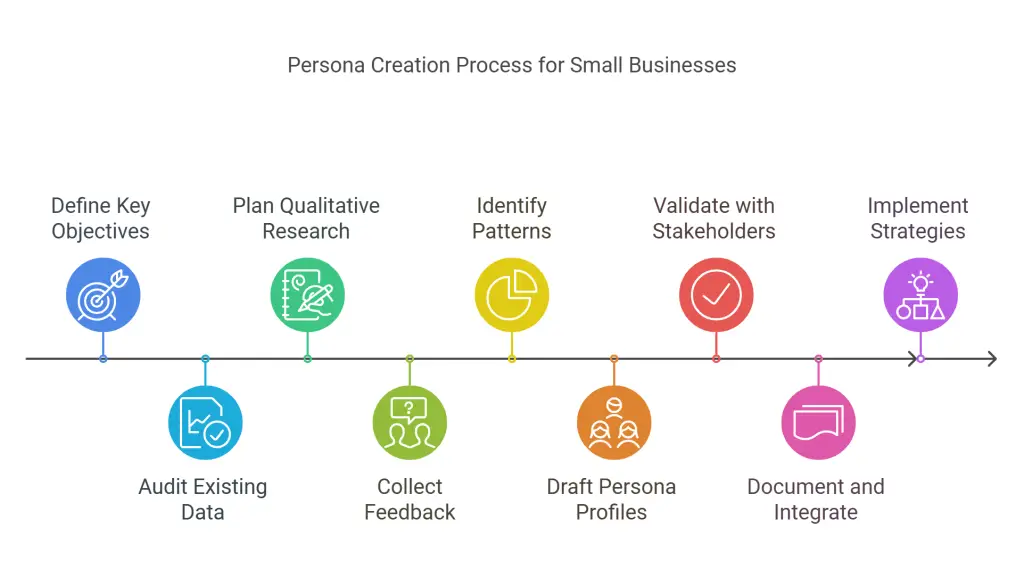 Persona Creation Process for Small Businesses

Define Key Objectives

Audit Existing Data

Plan Qualitative Research

Collect Feedback

Identify Patterns

Draft Persona Profiles

Validate with Stakeholders

Document and Integrate

Implement Strategies